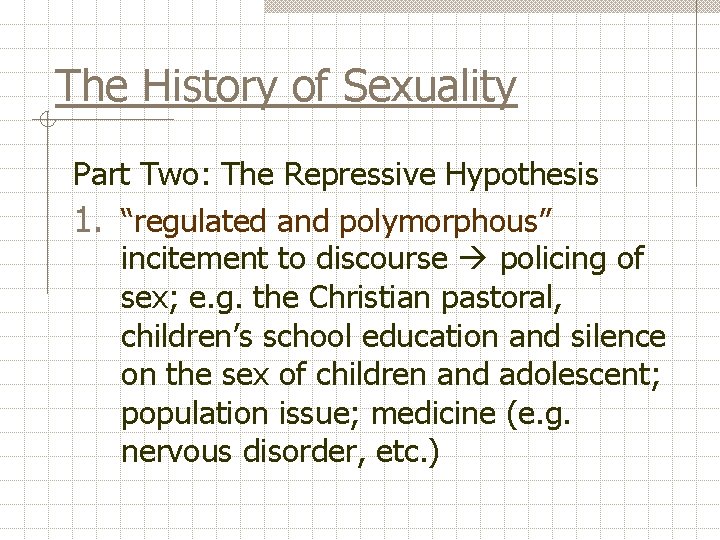 The History of Sexuality

Part Two: The Repressive Hypothesis

1. “regulated and polymorphous” incitement to discourse → policing of sex; e.g. the Christian pastoral, children’s school education and silence on the sex of children and adolescent; population issue; medicine (e.g. nervous disorder, etc.)